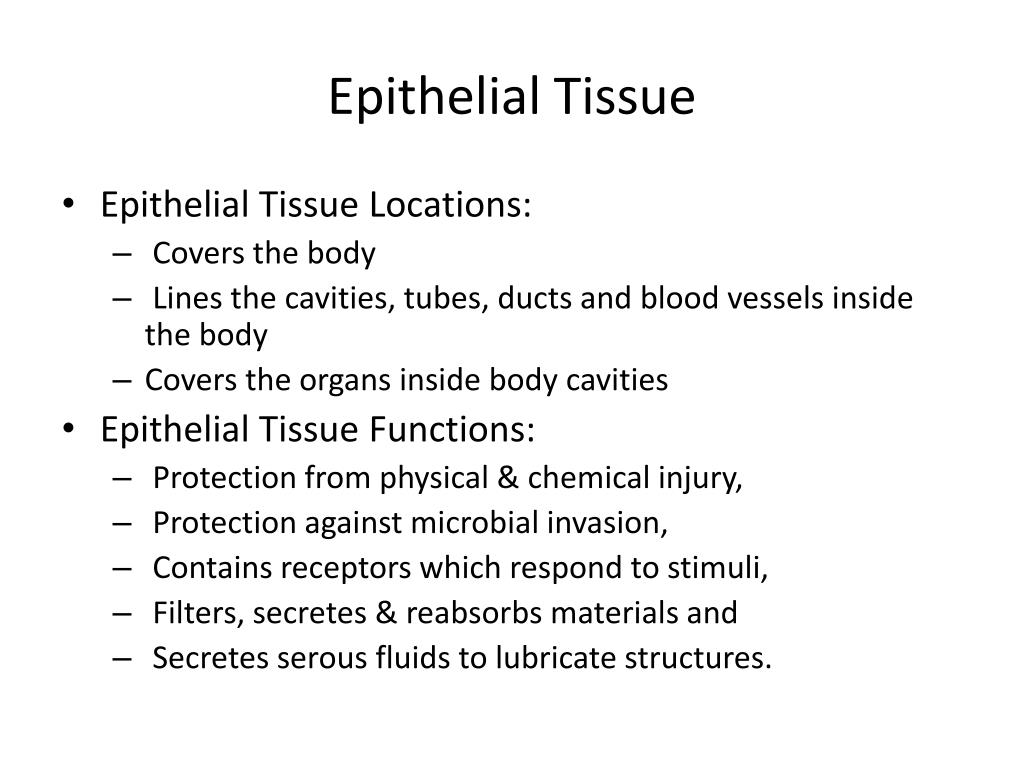 Epithelial Tissue

• Epithelial Tissue Locations:
– Covers the body
– Lines the cavities, tubes, ducts and blood vessels inside the body
– Covers the organs inside body cavities

• Epithelial Tissue Functions:
– Protection from physical & chemical injury,
– Protection against microbial invasion,
– Contains receptors which respond to stimuli,
– Filters, secretes & reabsorbs materials and
– Secretes serous fluids to lubricate structures.